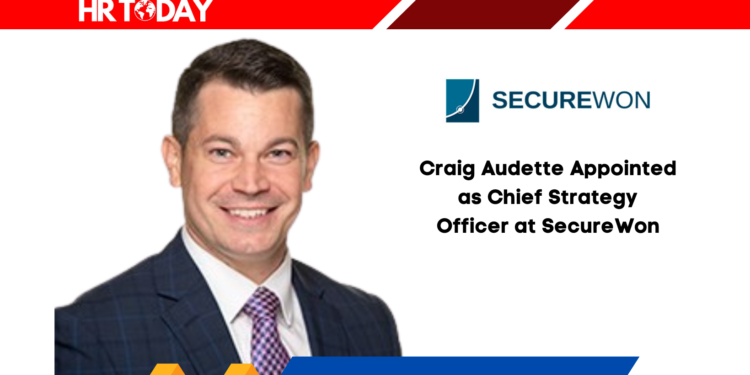 HR TODAY

SECUREWON

Craig Audette Appointed as Chief Strategy Officer at SecureWon